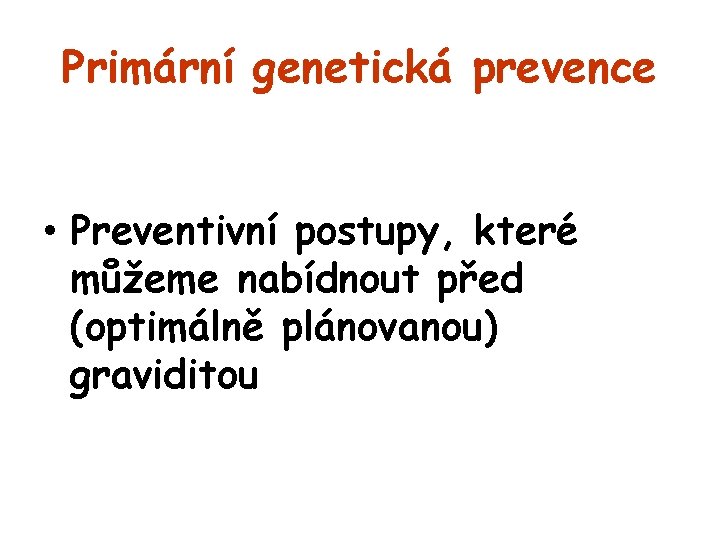 Primární genetická prevence

• Preventivní postupy, které můžeme nabídnout před (optimálně plánovanou) graviditou